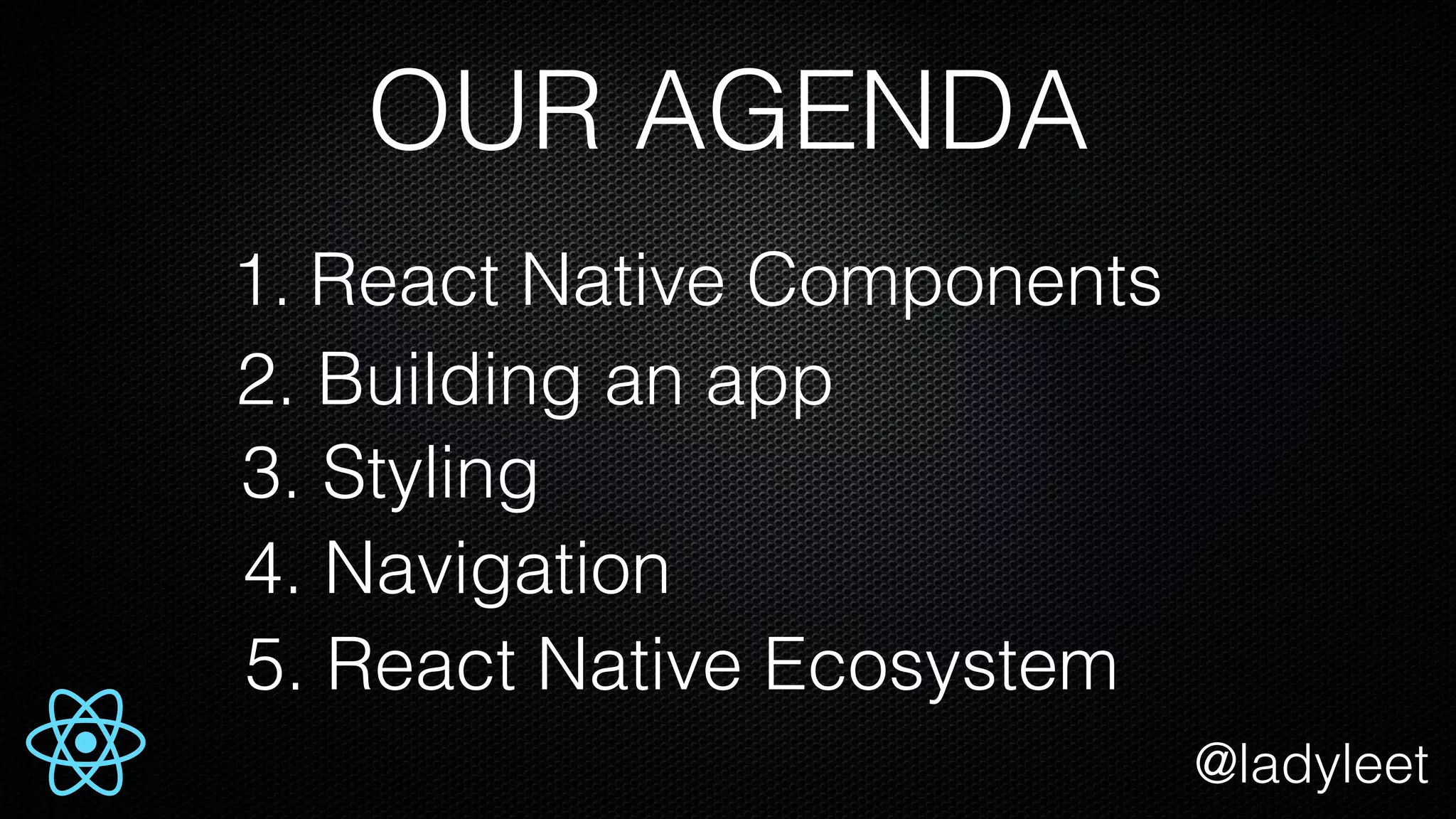 OUR AGENDA

1. React Native Components
2. Building an app
3. Styling
4. Navigation
5. React Native Ecosystem

@ladyleet